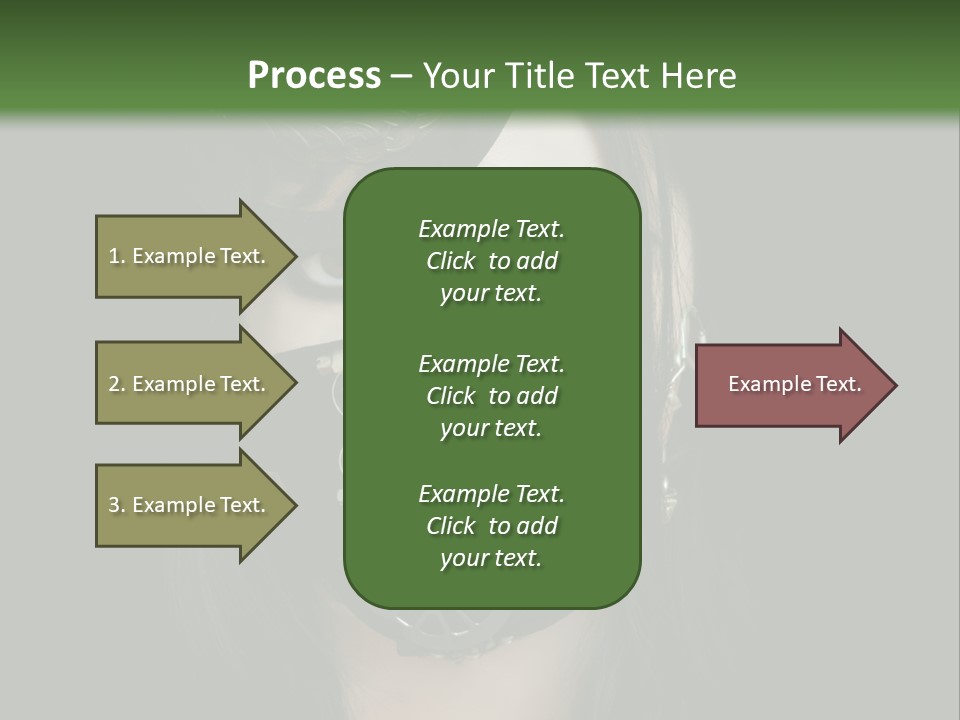 Process – Your Title Text Here

1. Example Text.

2. Example Text.

3. Example Text.

Example Text. Click to add your text.

Example Text. Click to add your text.

Example Text. Click to add your text.

Example Text.